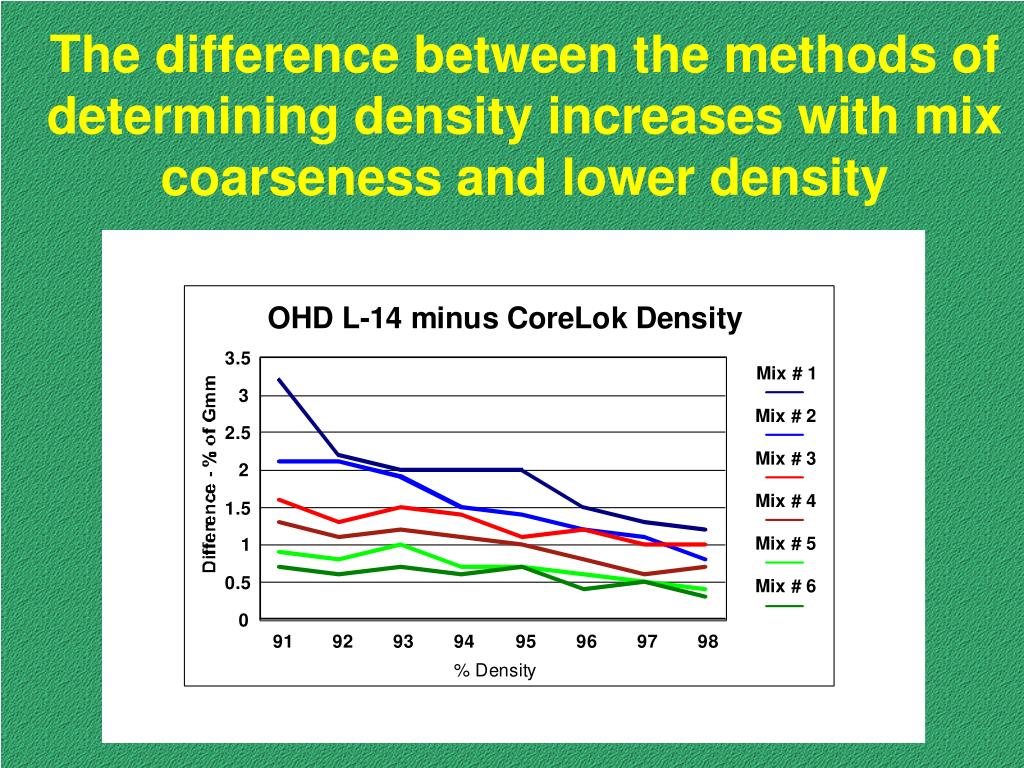 The difference between the methods of determining density increases with mix coarseness and lower density

OHD L-14 minus CoreLok Density

Difference - % of Gmm

3.5
3
2.5
2
1.5
1
0.5
0

91 92 93 94 95 96 97 98

% Density

Mix # 1
Mix # 2
Mix # 3
Mix # 4
Mix # 5
Mix # 6